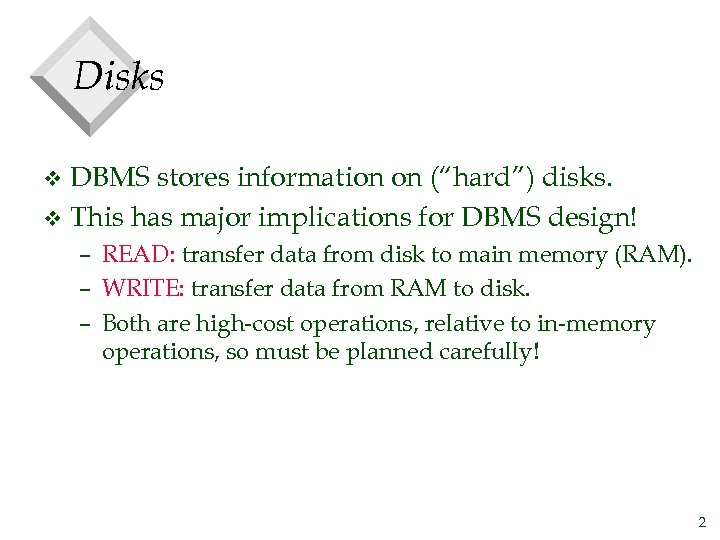 Disks

❖ DBMS stores information on ("hard") disks.
❖ This has major implications for DBMS design!
– READ: transfer data from disk to main memory (RAM).
– WRITE: transfer data from RAM to disk.
– Both are high-cost operations, relative to in-memory operations, so must be planned carefully!

2